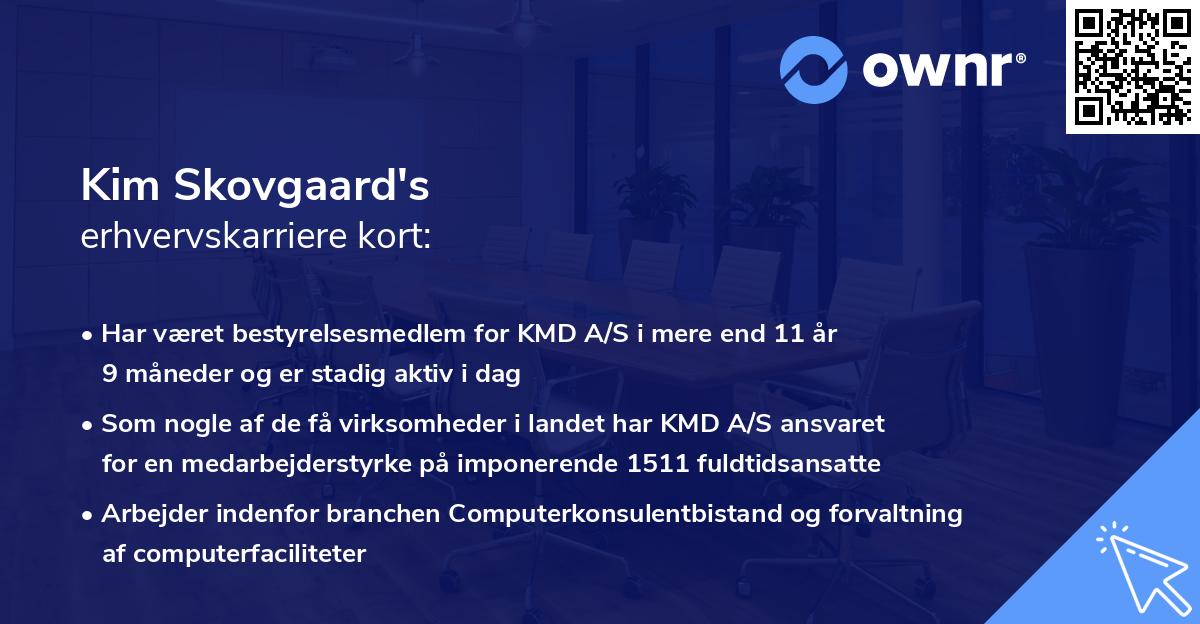 ownr®

Kim Skovgaard's
erhvervskarriere kort:

• Har været bestyrelsesmedlem for KMD A/S i mere end 11 år 9 måneder og er stadig aktiv i dag

• Som nogle af de få virksomheder i landet har KMD A/S ansvaret for en medarbejderstyrke på imponerende 1511 fuldtidsansatte

• Arbejder indenfor branchen Computerkonsulentbistand og forvaltning af computerfaciliteter